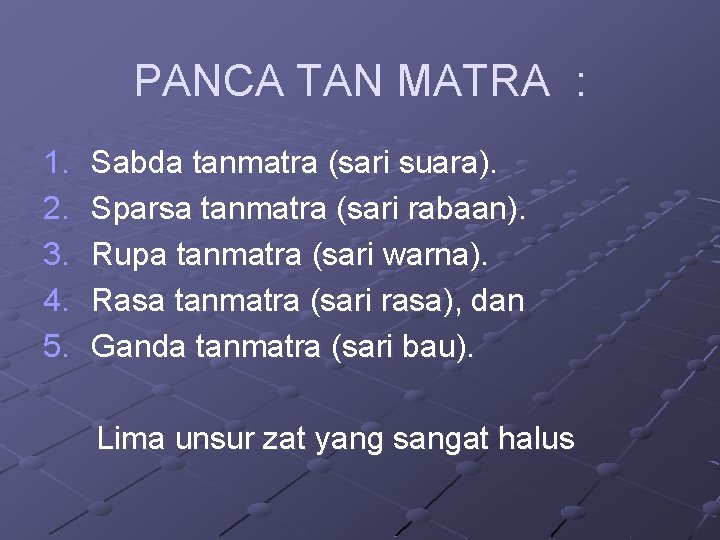 PANCA TAN MATRA :

1. Sabda tanmatra (sari suara).
2. Sparsa tanmatra (sari rabaan).
3. Rupa tanmatra (sari warna).
4. Rasa tanmatra (sari rasa), dan
5. Ganda tanmatra (sari bau).

Lima unsur zat yang sangat halus